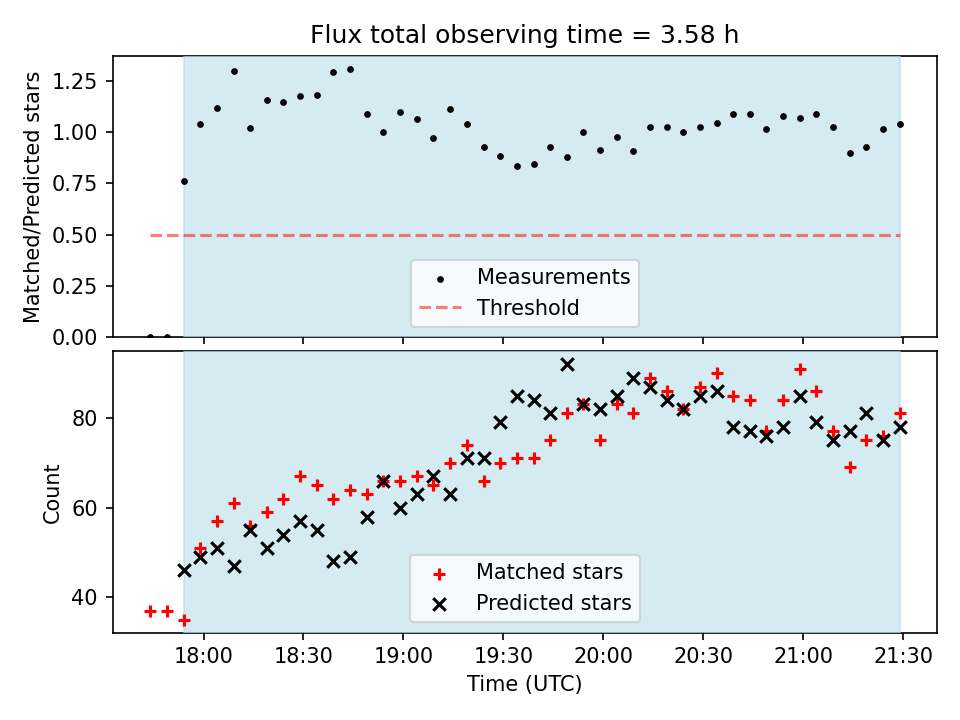 Flux total observing time = 3.58 h

Matched/Predicted stars

1.25
1.00
0.75
0.50
0.25
0.00

Measurements
Threshold

Count

80
60
40

Matched stars
Predicted stars

18:00 18:30 19:00 19:30 20:00 20:30 21:00 21:30

Time (UTC)